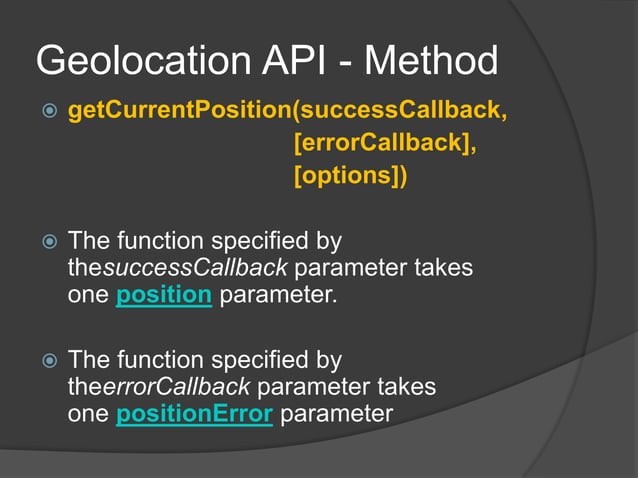 Geolocation API - Method

getCurrentPosition(successCallback,
[errorCallback],
[options])

The function specified by thesuccessCallback parameter takes one position parameter.

The function specified by theerrorCallback parameter takes one positionError parameter